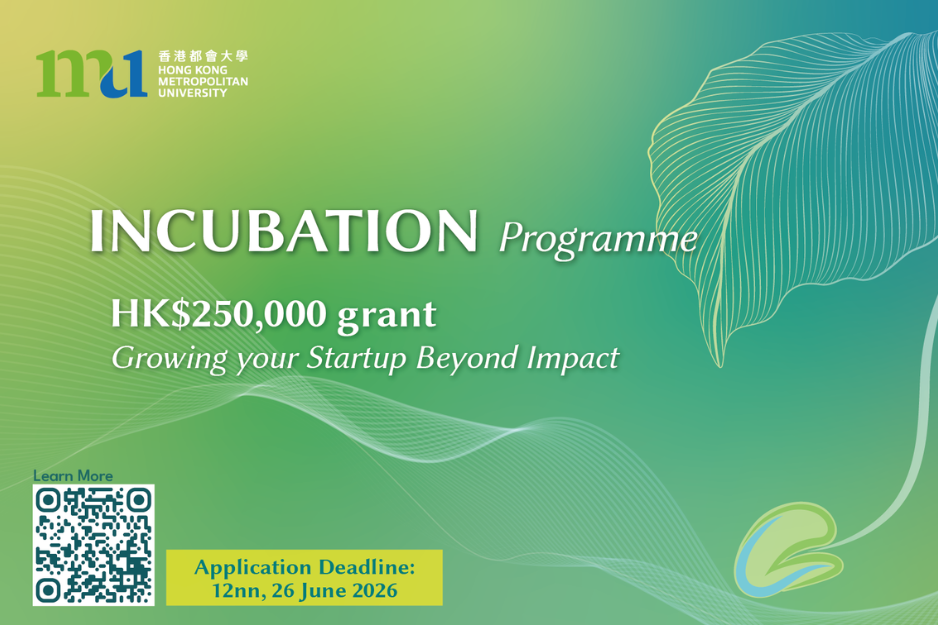 mu 香港都會大學 HONG KONG METROPOLITAN UNIVERSITY

INCUBATION Programme

HK$250,000 grant

Growing your Startup Beyond Impact

Learn More

Application Deadline: 12nn, 26 June 2026